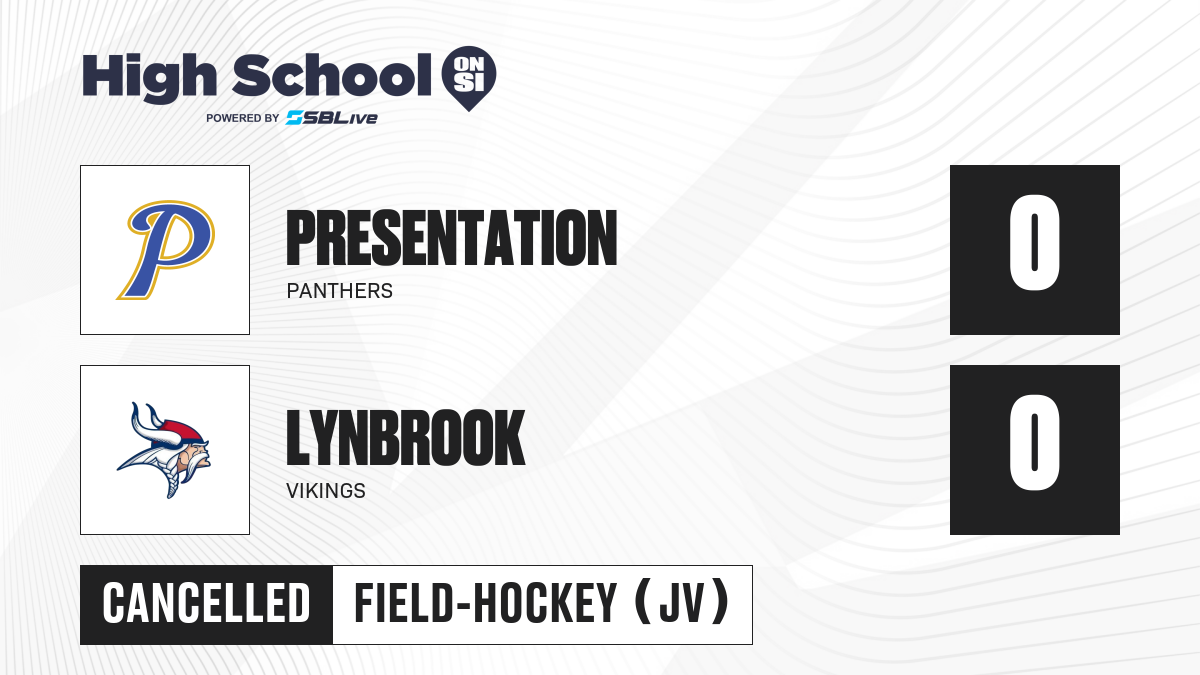 High School ON SI
POWERED BY SBLive

P

PRESENTATION
PANTHERS

0

LYNBROOK
VIKINGS

0

CANCELLED

FIELD-HOCKEY (JV)